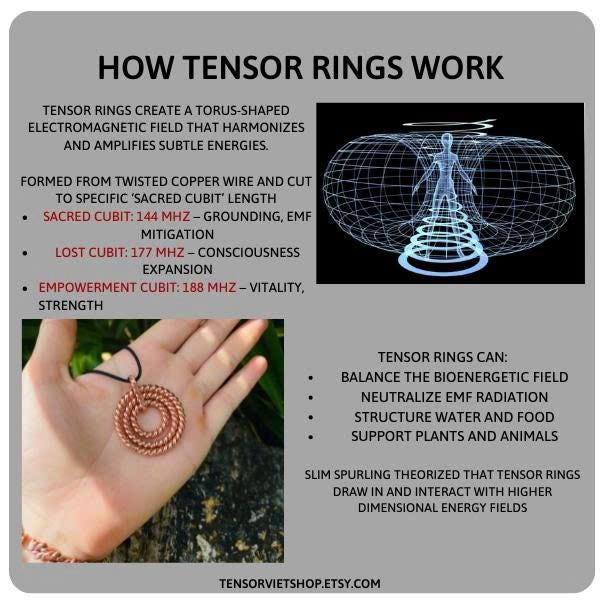 HOW TENSOR RINGS WORK

TENSOR RINGS CREATE A TORUS-SHAPED ELECTROMAGNETIC FIELD THAT HARMONIZES AND AMPLIFIES SUBTLE ENERGIES.

FORMED FROM TWISTED COPPER WIRE AND CUT TO SPECIFIC 'SACRED CUBIT' LENGTH

• SACRED CUBIT: 144 MHZ – GROUNDING, EMF MITIGATION
• LOST CUBIT: 177 MHZ – CONSCIOUSNESS EXPANSION
• EMPOWERMENT CUBIT: 188 MHZ – VITALITY, STRENGTH

TENSOR RINGS CAN:
• BALANCE THE BIOENERGETIC FIELD
• NEUTRALIZE EMF RADIATION
• STRUCTURE WATER AND FOOD
• SUPPORT PLANTS AND ANIMALS

SLIM SPURLING THEORIZED THAT TENSOR RINGS DRAW IN AND INTERACT WITH HIGHER DIMENSIONAL ENERGY FIELDS

TENSORVIETSHOP.ETSY.COM